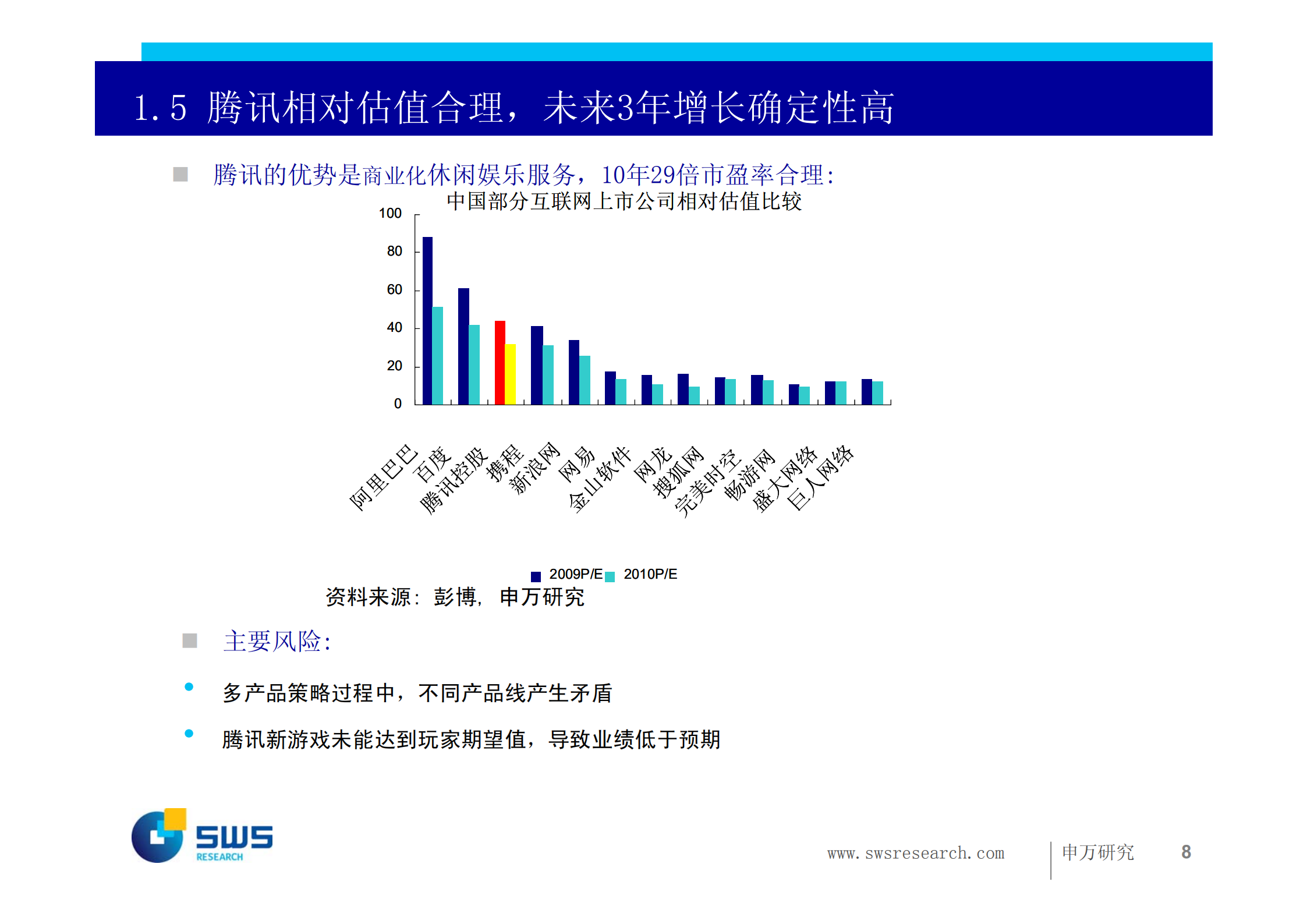 1.5 腾讯相对估值合理，未来3年增长确定性高

腾讯的优势是商业化休闲娱乐服务，10年29倍市盈率合理：

中国部分互联网上市公司相对估值比较

100
80
60
40
20
0

阿里巴巴 百度 腾讯控股 携程 新浪网 网易 金山软件 网龙 搜狐网 完美时空 畅游网 盛大网络 巨人网络

2009P/E 2010P/E

资料来源：彭博，申万研究

主要风险：

多产品策略过程中，不同产品线产生矛盾

腾讯新游戏未能达到玩家期望值，导致业绩低于预期

SWS RESEARCH

www.swsresearch.com 申万研究 8